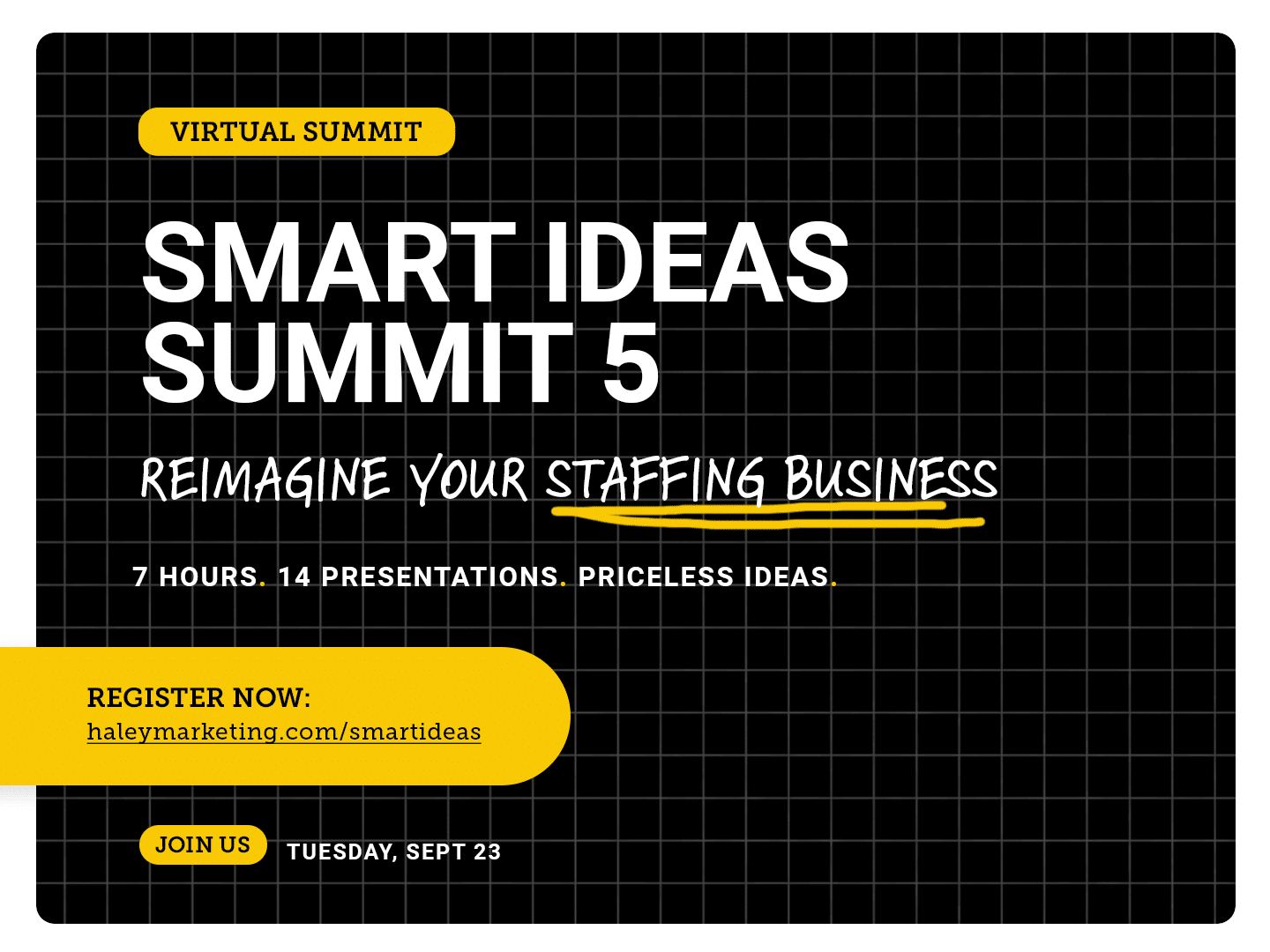 VIRTUAL SUMMIT

SMART IDEAS SUMMIT 5

REIMAGINE YOUR STAFFING BUSINESS

7 HOURS. 14 PRESENTATIONS. PRICELESS IDEAS.

REGISTER NOW:
haleymarketing.com/smartideas

JOIN US TUESDAY, SEPT 23